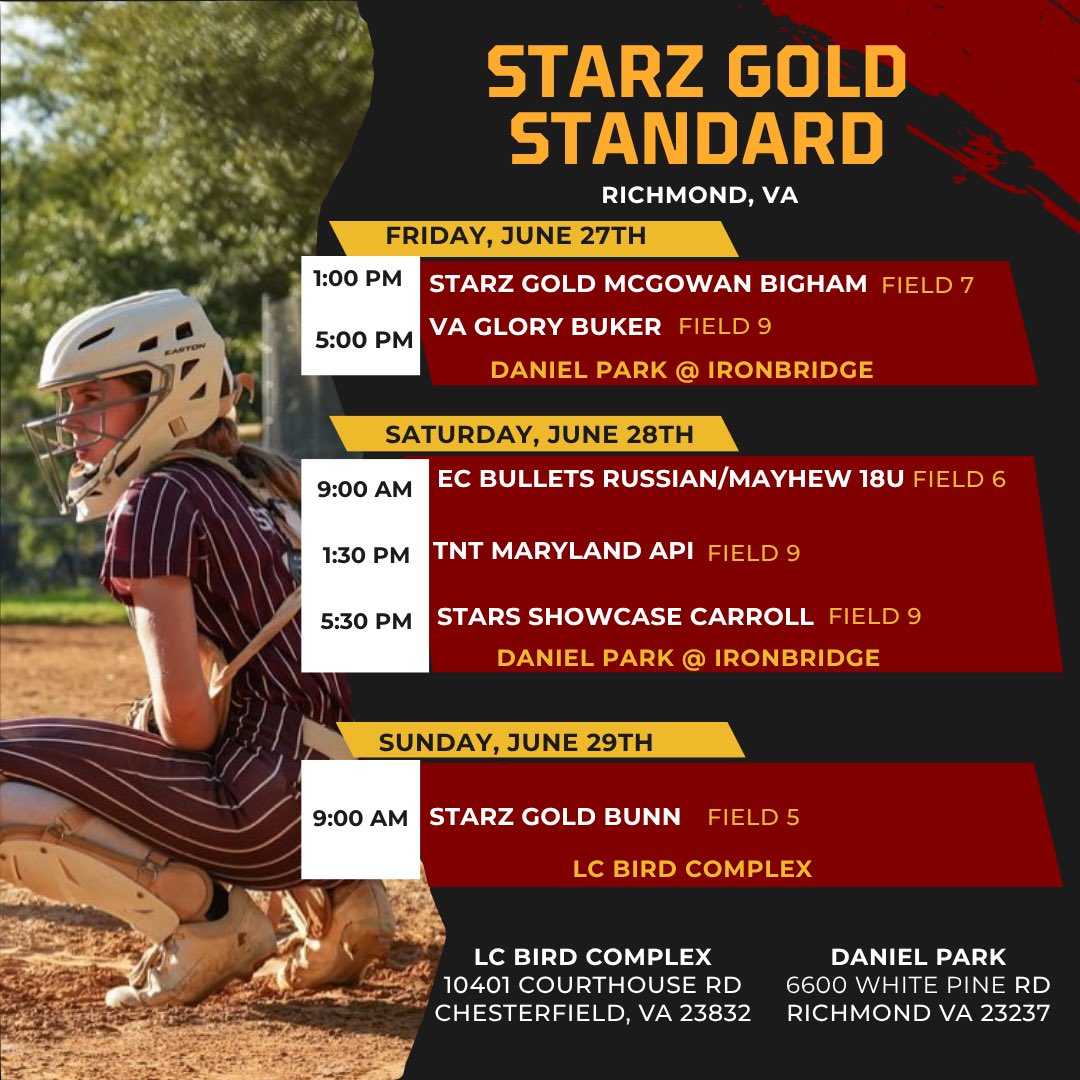 EASTON

STARZ GOLD STANDARD

RICHMOND, VA

FRIDAY, JUNE 27TH

1:00 PM STARZ GOLD MCGOWAN BIGHAM FIELD 7

5:00 PM VA GLORY BUKER FIELD 9

DANIEL PARK @ IRONBRIDGE

SATURDAY, JUNE 28TH

9:00 AM EC BULLETS RUSSIAN/MAYHEW 18U FIELD 6

1:30 PM TNT MARYLAND API FIELD 9

5:30 PM STARS SHOWCASE CARROLL FIELD 9

DANIEL PARK @ IRONBRIDGE

SUNDAY, JUNE 29TH

9:00 AM STARZ GOLD BUNN FIELD 5

LC BIRD COMPLEX

LC BIRD COMPLEX
10401 COURTHOUSE RD
CHESTERFIELD, VA 23832

DANIEL PARK
6600 WHITE PINE RD
RICHMOND VA 23237